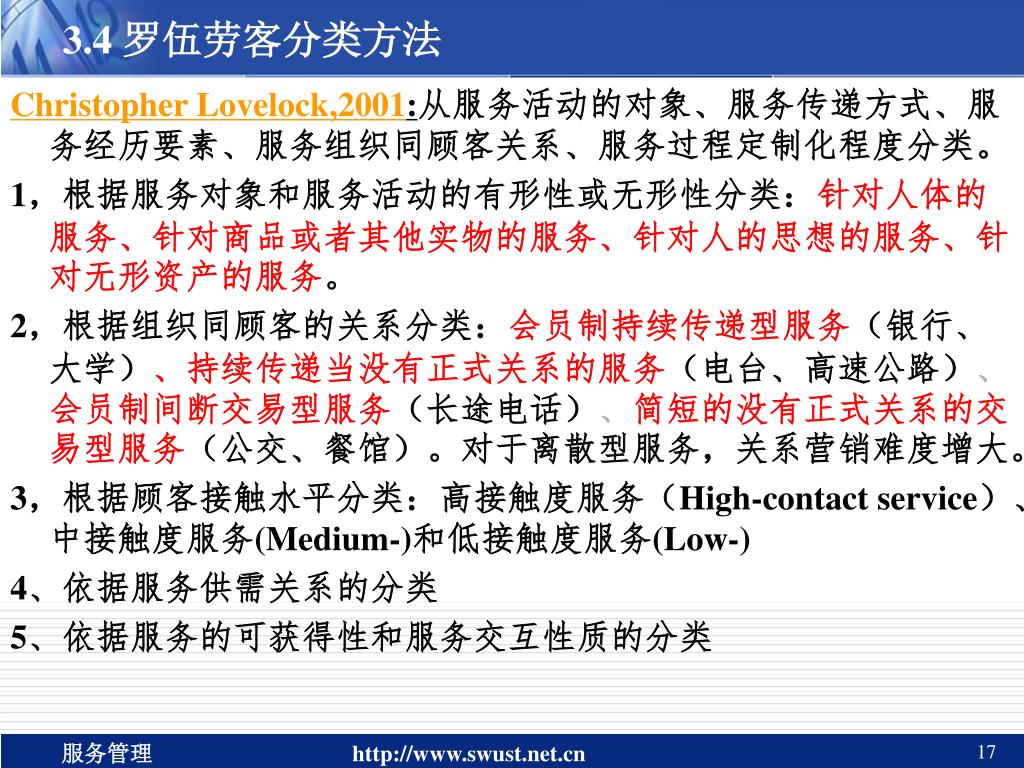 3.4 罗伍劳客分类方法

Christopher Lovelock,2001:从服务活动的对象、服务传递方式、服务经历要素、服务组织同顾客关系、服务过程定制化程度分类。

1，根据服务对象和服务活动的有形性或无形性分类：针对人体的服务、针对商品或者其他实物的服务、针对人的思想的服务、针对无形资产的服务。

2，根据组织同顾客的关系分类：会员制持续传递型服务（银行、大学）、持续传递当没有正式关系的服务（电台、高速公路）、会员制间断交易型服务（长途电话）、简短的没有正式关系的交易型服务（公交、餐馆）。对于离散型服务，关系营销难度增大。

3，根据顾客接触水平分类：高接触度服务（High-contact service）、中接触度服务(Medium-)和低接触度服务(Low-)

4、依据服务供需关系的分类

5、依据服务的可获得性和服务交互性质的分类

服务管理 http://www.swust.net.cn 17